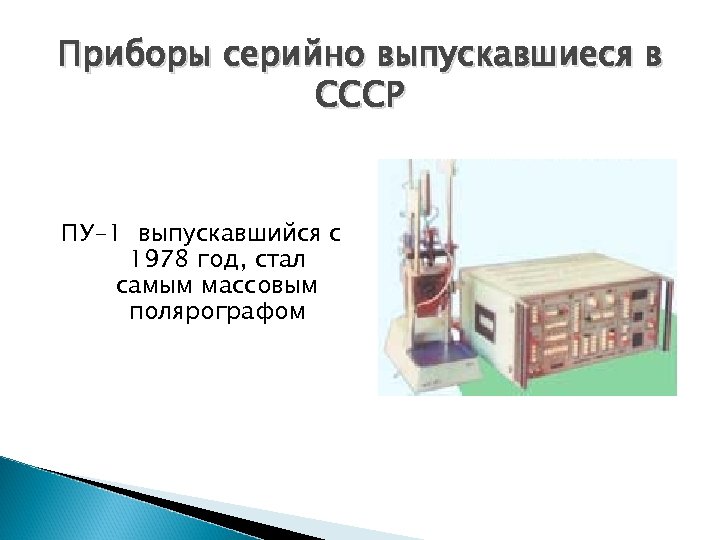 Приборы серийно выпускавшиеся в СССР

ПУ-1 выпускавшийся с 1978 год, стал самым массовым полярографом